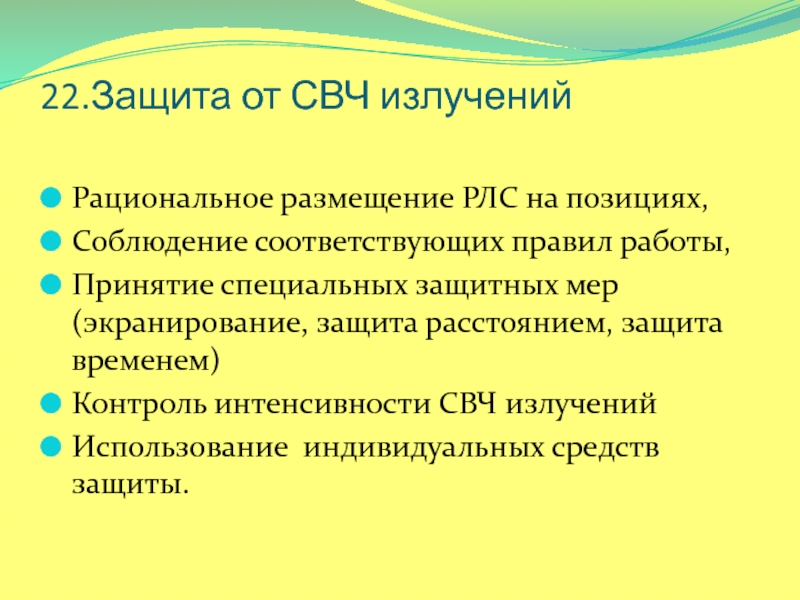 22.Защита от СВЧ излучений

Рациональное размещение РЛС на позициях,

Соблюдение соответствующих правил работы,

Принятие специальных защитных мер (экранирование, защита расстоянием, защита временем)

Контроль интенсивности СВЧ излучений

Использование индивидуальных средств защиты.